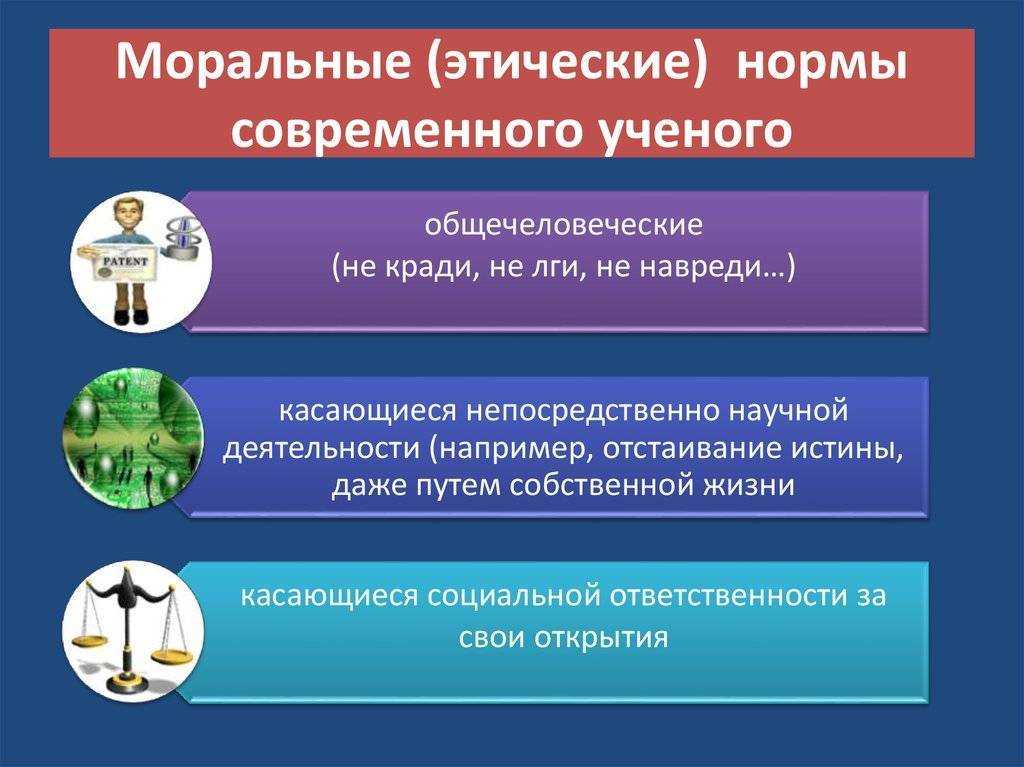 Моральные (этические) нормы современного ученого

PATENT

общечеловеческие
(не кради, не лги, не навреди…)

касающиеся непосредственно научной деятельности (например, отстаивание истины, даже путем собственной жизни

касающиеся социальной ответственности за свои открытия